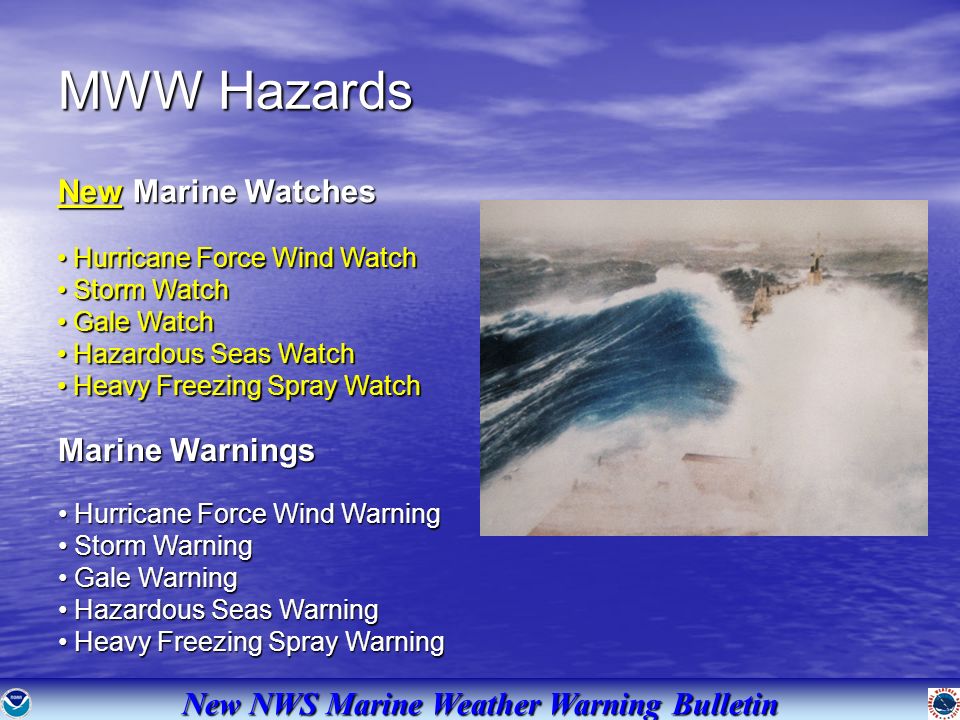 MWW Hazards

New Marine Watches

• Hurricane Force Wind Watch
• Storm Watch
• Gale Watch
• Hazardous Seas Watch
• Heavy Freezing Spray Watch

Marine Warnings

• Hurricane Force Wind Warning
• Storm Warning
• Gale Warning
• Hazardous Seas Warning
• Heavy Freezing Spray Warning

New NWS Marine Weather Warning Bulletin